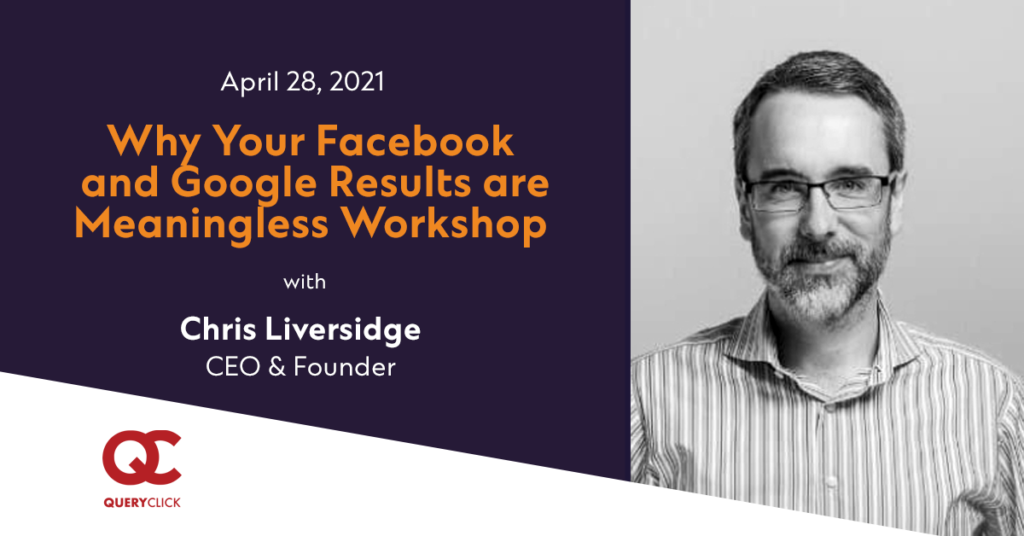 April 28, 2021

Why Your Facebook and Google Results are Meaningless Workshop

with

Chris Liversidge
CEO & Founder

QC
QUERYCLICK